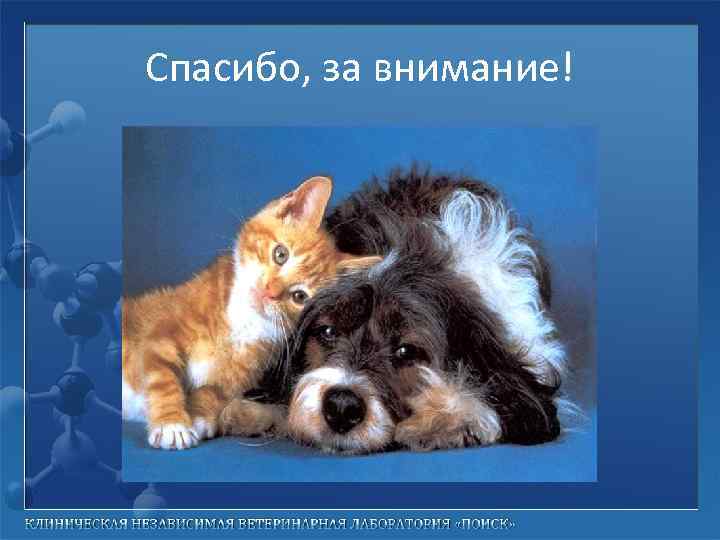 Спасибо, за внимание!

КЛИНИЧЕСКАЯ НЕЗАВИСИМАЯ ВЕТЕРИНАРНАЯ ЛАБОРАТОРИЯ «ПОИСК»